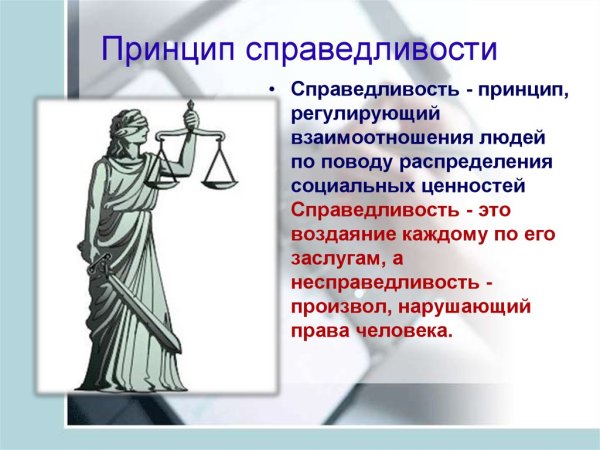 Принцип справедливости

• Справедливость - принцип, регулирующий взаимоотношения людей по поводу распределения социальных ценностей Справедливость - это воздаяние каждому по его заслугам, а несправедливость - произвол, нарушающий права человека.